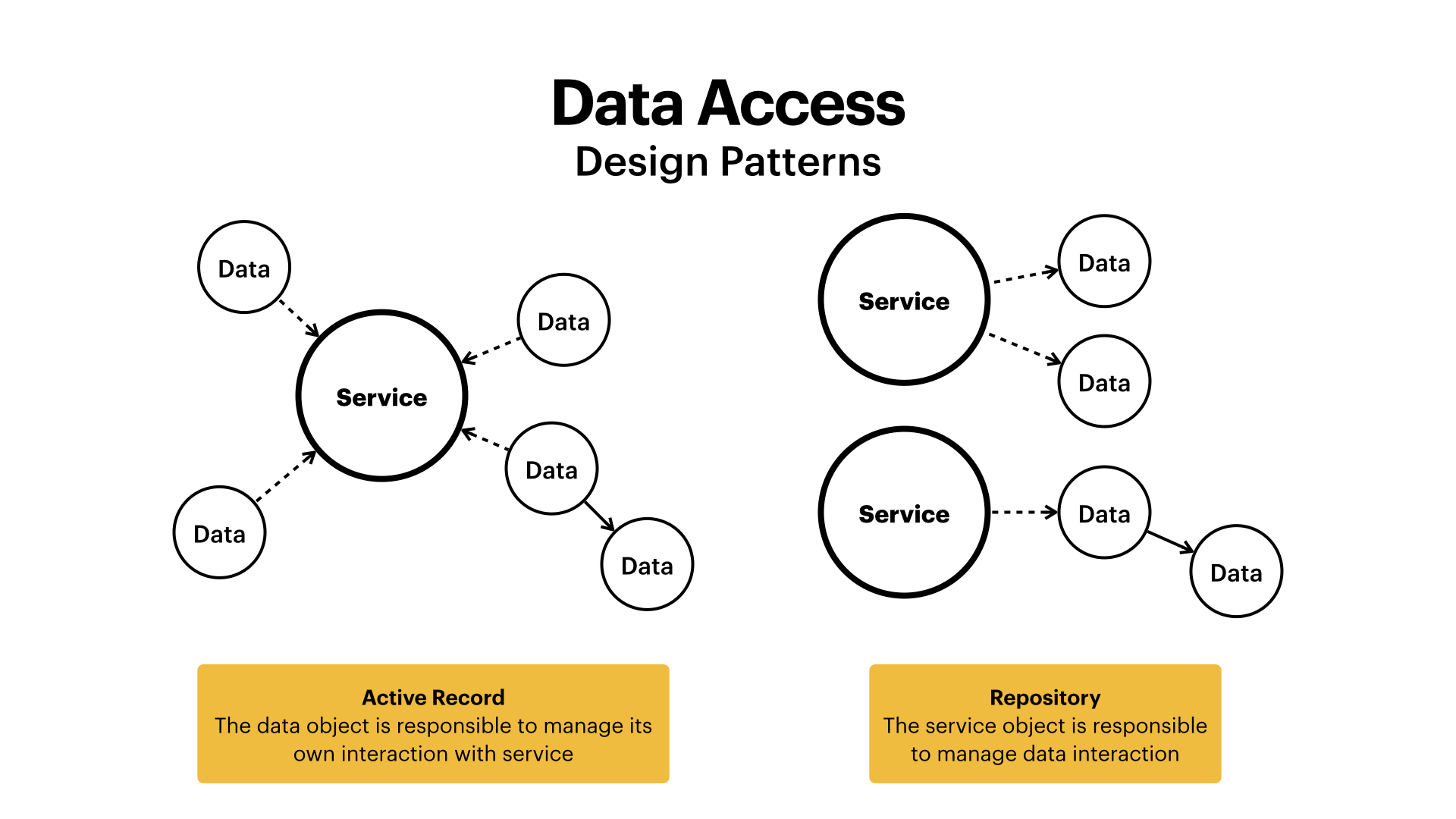 Data Access
Design Patterns

Data
Data
Service
Data
Data
Data

Service
Data
Data
Service
Data
Data

Active Record
The data object is responsible to manage its own interaction with service

Repository
The service object is responsible to manage data interaction